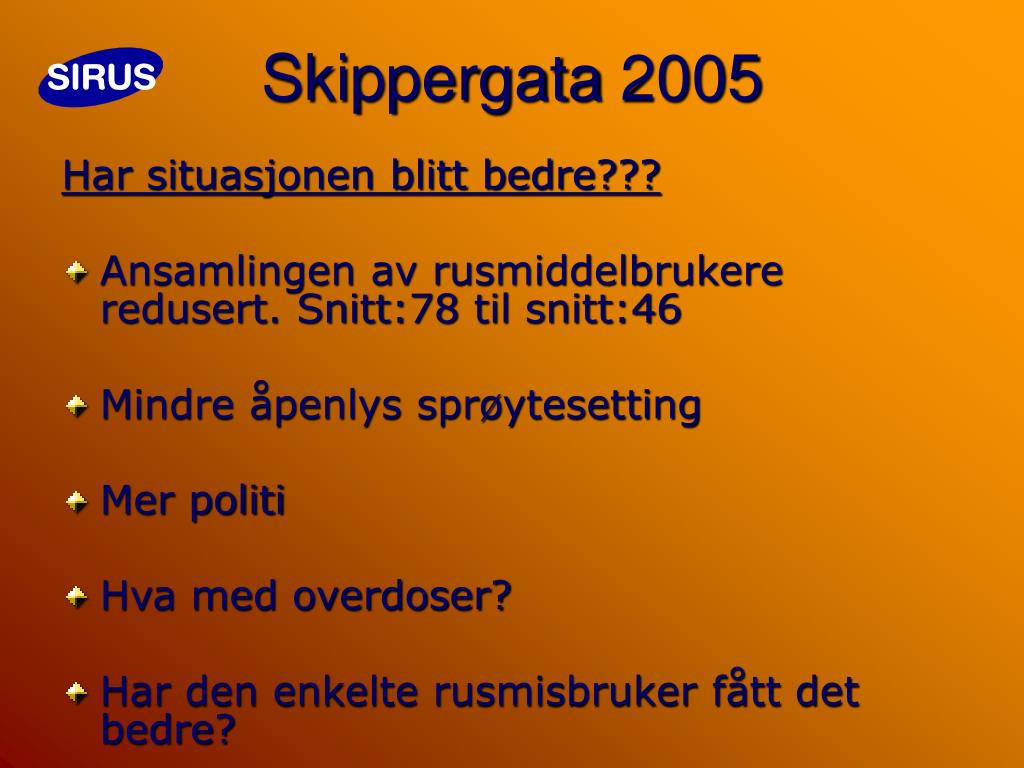 SIRUS

Skippergata 2005

Har situasjonen blitt bedre???

Ansamlingen av rusmiddelbrukere redusert. Snitt:78 til snitt:46

Mindre åpenlys sprøytesetting

Mer politi

Hva med overdoser?

Har den enkelte rusmisbruker fått det bedre?